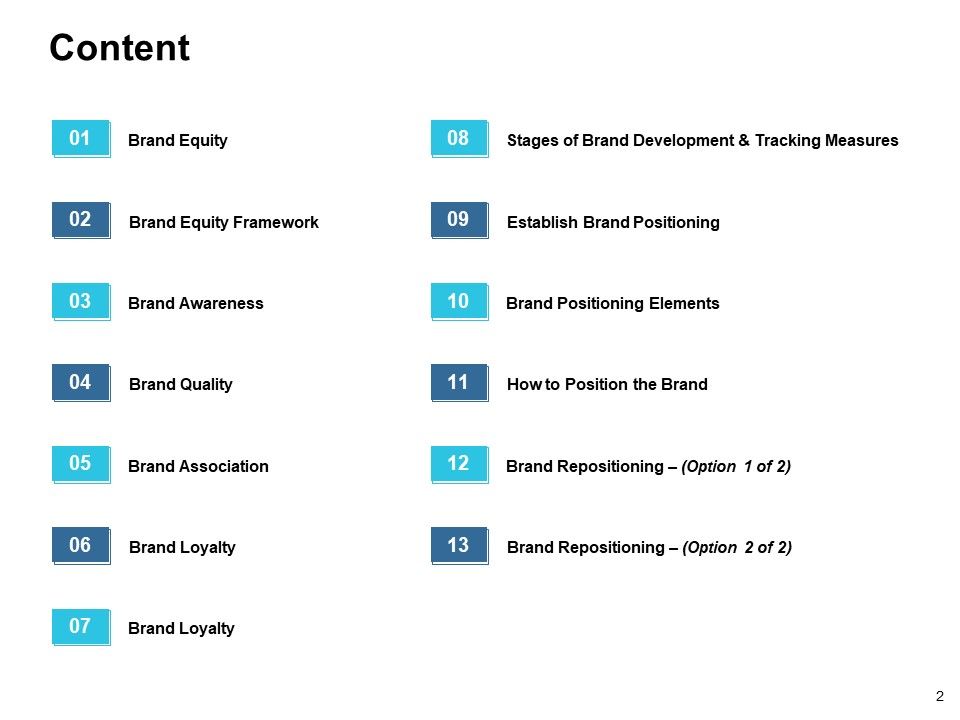 Content

01 Brand Equity

02 Brand Equity Framework

03 Brand Awareness

04 Brand Quality

05 Brand Association

06 Brand Loyalty

07 Brand Loyalty

08 Stages of Brand Development & Tracking Measures

09 Establish Brand Positioning

10 Brand Positioning Elements

11 How to Position the Brand

12 Brand Repositioning – (Option 1 of 2)

13 Brand Repositioning – (Option 2 of 2)

2